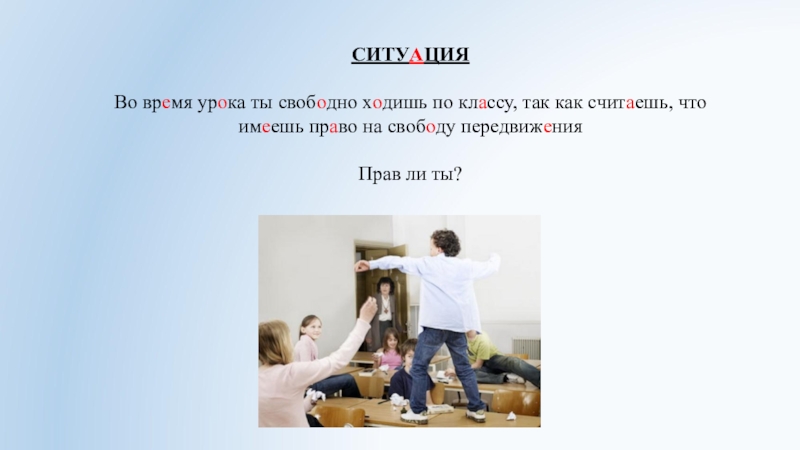 СИТУАЦИЯ

Во время урока ты свободно ходишь по классу, так как считаешь, что имеешь право на свободу передвижения

Прав ли ты?